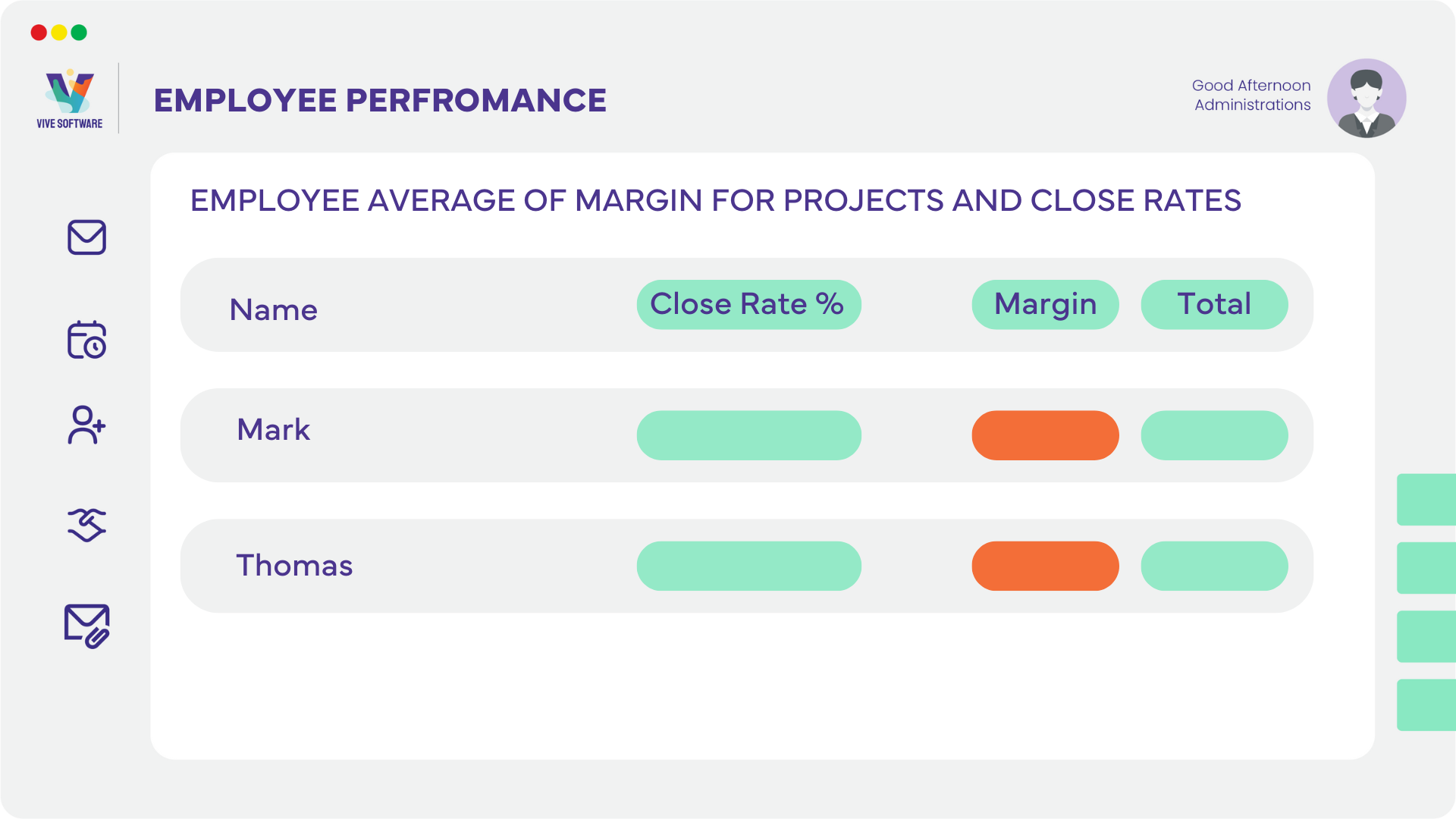 VIVE SOFTWARE

EMPLOYEE PERFROMANCE

Good Afternoon
Administrations

EMPLOYEE AVERAGE OF MARGIN FOR PROJECTS AND CLOSE RATES

| Name | Close Rate % | Margin | Total |
|---|---|---|---|
| Mark | | | |
| Thomas | | | |